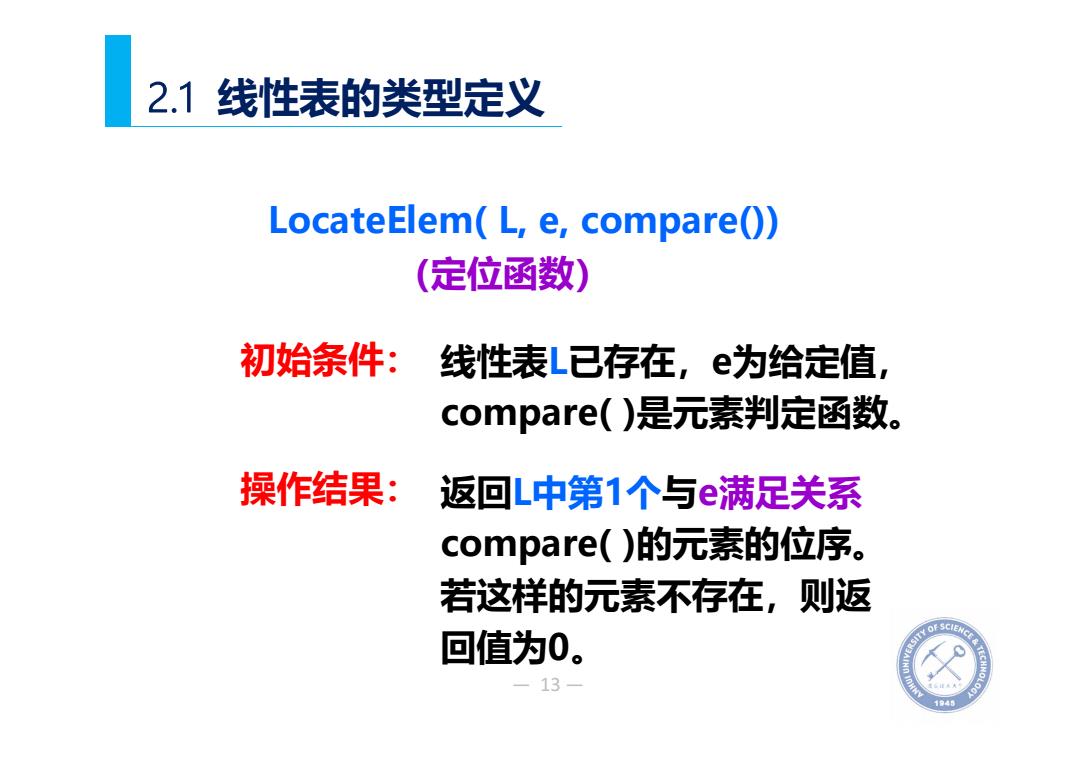 2.1 线性表的类型定义

LocateElem( L, e, compare())

(定位函数)

初始条件： 线性表L已存在，e为给定值，compare( )是元素判定函数。

操作结果： 返回L中第1个与e满足关系compare( )的元素的位序。若这样的元素不存在，则返回值为0。

— 13 —

ANHUI UNIVERSITY OF SCIENCE & TECHNOLOGY 1945